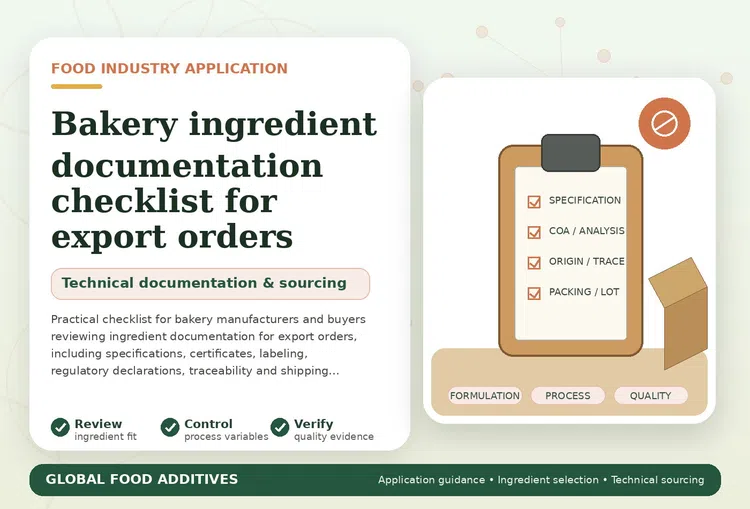 FOOD INDUSTRY APPLICATION

Bakery ingredient documentation checklist for export orders

Technical documentation & sourcing

Practical checklist for bakery manufacturers and buyers reviewing ingredient documentation for export orders, including specifications, certificates, labeling, regulatory declarations, traceability and shipping...

Review
ingredient fit

Control
process variables

Verify
quality evidence

SPECIFICATION
COA / ANALYSIS
ORIGIN / TRACE
PACKING / LOT

FORMULATION
PROCESS
QUALITY

GLOBAL FOOD ADDITIVES

Application guidance • Ingredient selection • Technical sourcing